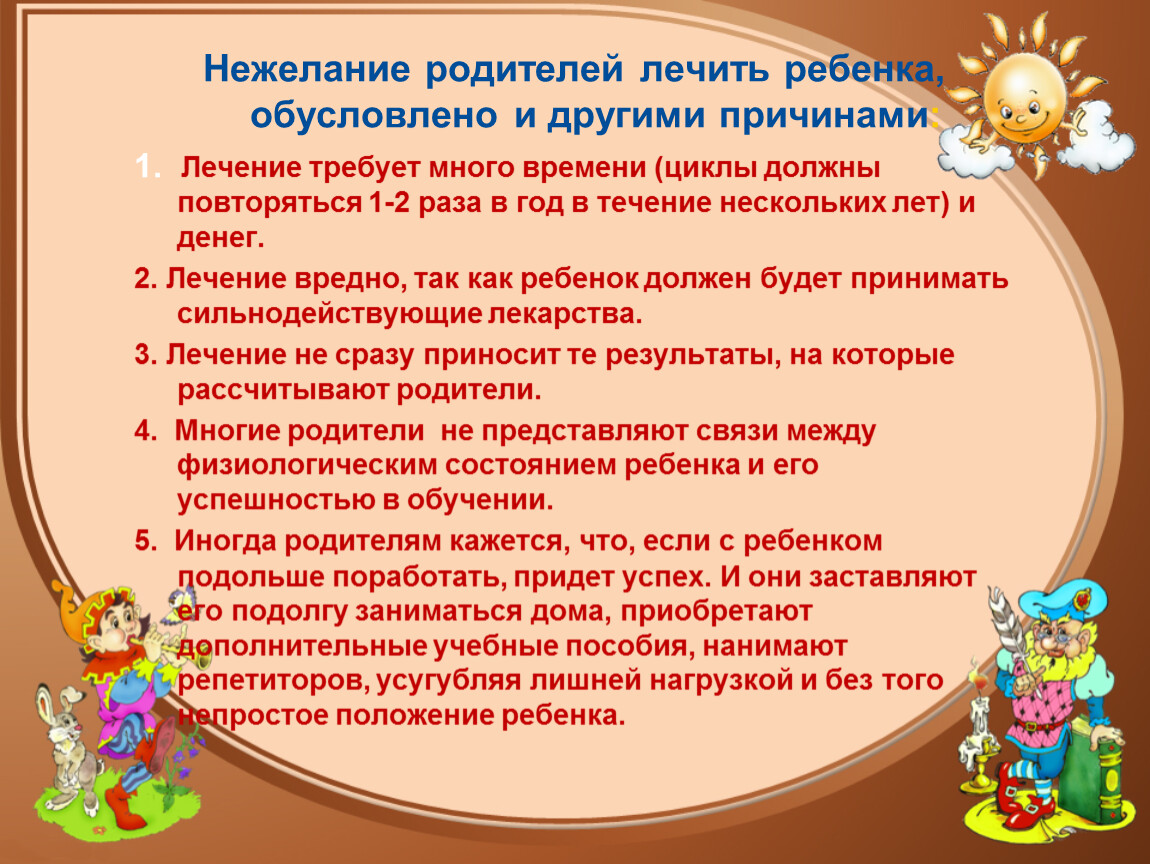 Нежелание родителей лечить ребенка, обусловлено и другими причинами:

1. Лечение требует много времени (циклы должны повторяться 1-2 раза в год в течение нескольких лет) и денег.

2. Лечение вредно, так как ребенок должен будет принимать сильнодействующие лекарства.

3. Лечение не сразу приносит те результаты, на которые рассчитывают родители.

4. Многие родители не представляют связи между физиологическим состоянием ребенка и его успешностью в обучении.

5. Иногда родителям кажется, что, если с ребенком подольше поработать, придет успех. И они заставляют его подолгу заниматься дома, приобретают дополнительные учебные пособия, нанимают репетиторов, усугубляя лишней нагрузкой и без того непростое положение ребенка.